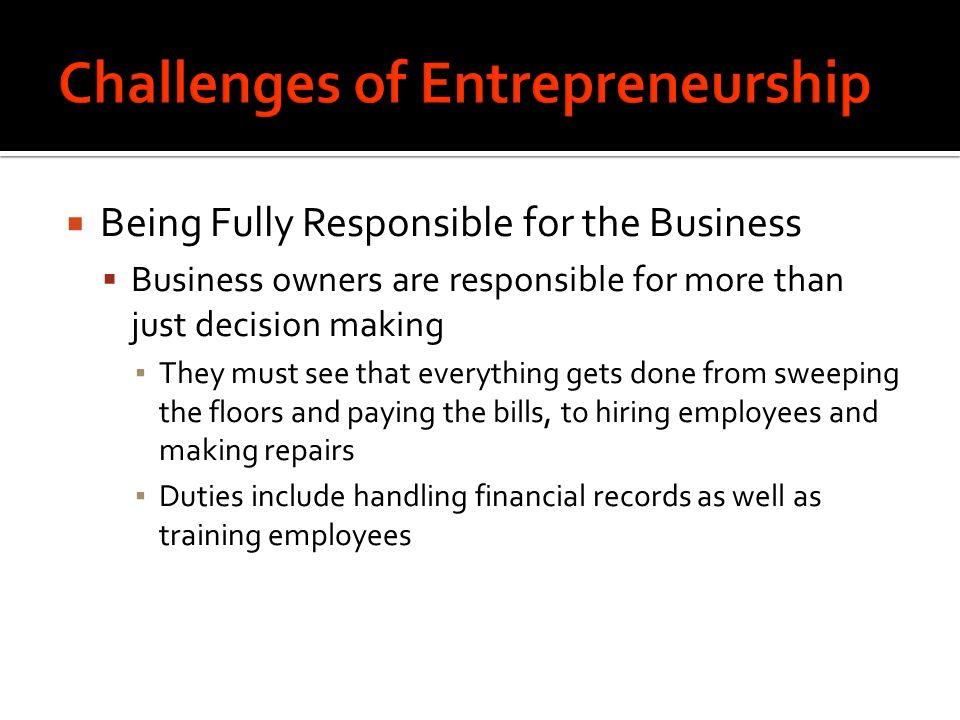 Challenges of Entrepreneurship

Being Fully Responsible for the Business

Business owners are responsible for more than just decision making

They must see that everything gets done from sweeping the floors and paying the bills, to hiring employees and making repairs

Duties include handling financial records as well as training employees